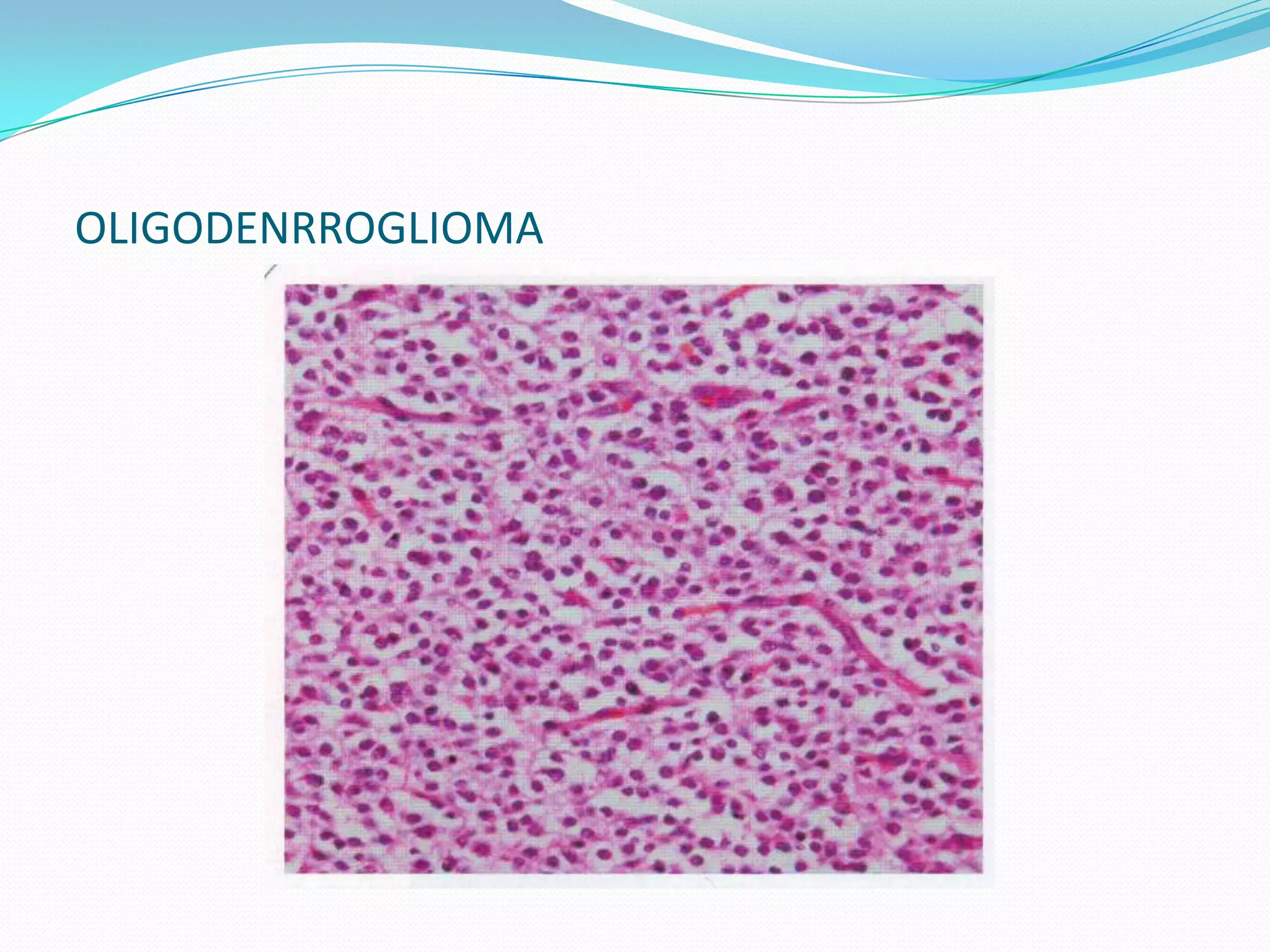 OLIGODENRROGLIOMA